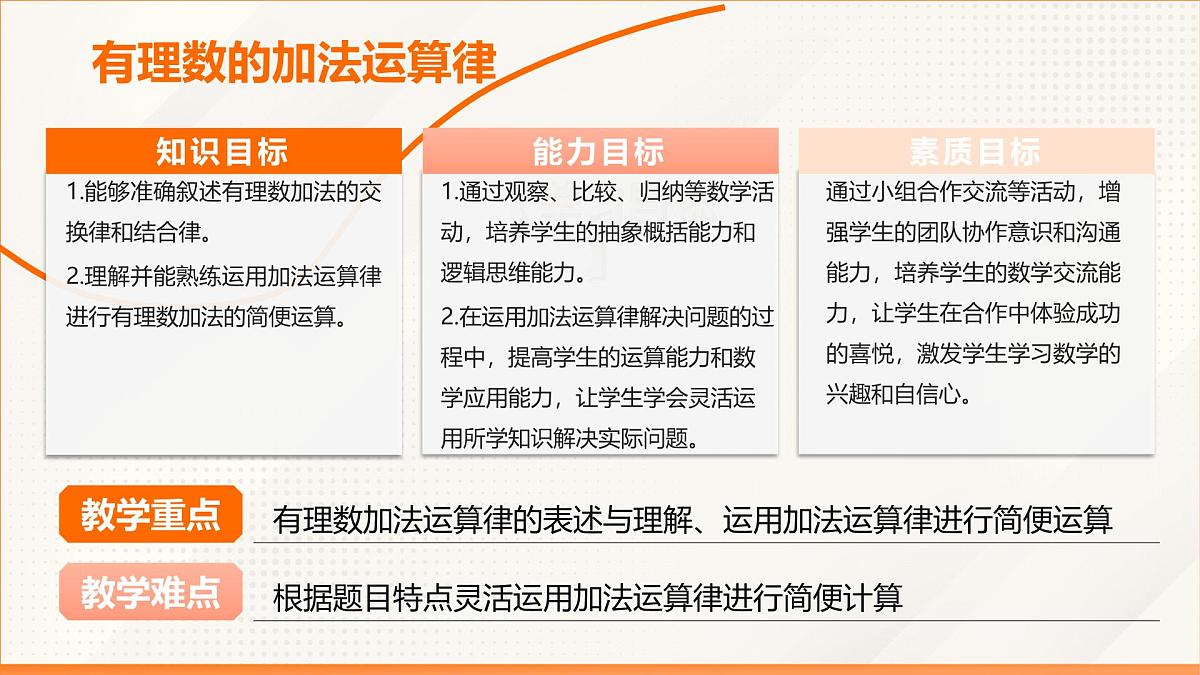 有理数的加法运算律

知识目标

1.能够准确叙述有理数加法的交换律和结合律。

2.理解并能熟练运用加法运算律进行有理数加法的简便运算。

能力目标

1.通过观察、比较、归纳等数学活动，培养学生的抽象概括能力和逻辑思维能力。

2.在运用加法运算律解决问题的过程中，提高学生的运算能力和数学应用能力，让学生学会灵活运用所学知识解决实际问题。

素质目标

通过小组合作交流等活动，增强学生的团队协作意识和沟通能力，培养学生的数学交流能力，让学生在合作中体验成功的喜悦，激发学生学习数学的兴趣和自信心。

教学重点 有理数加法运算律的表述与理解、运用加法运算律进行简便运算

教学难点 根据题目特点灵活运用加法运算律进行简便计算